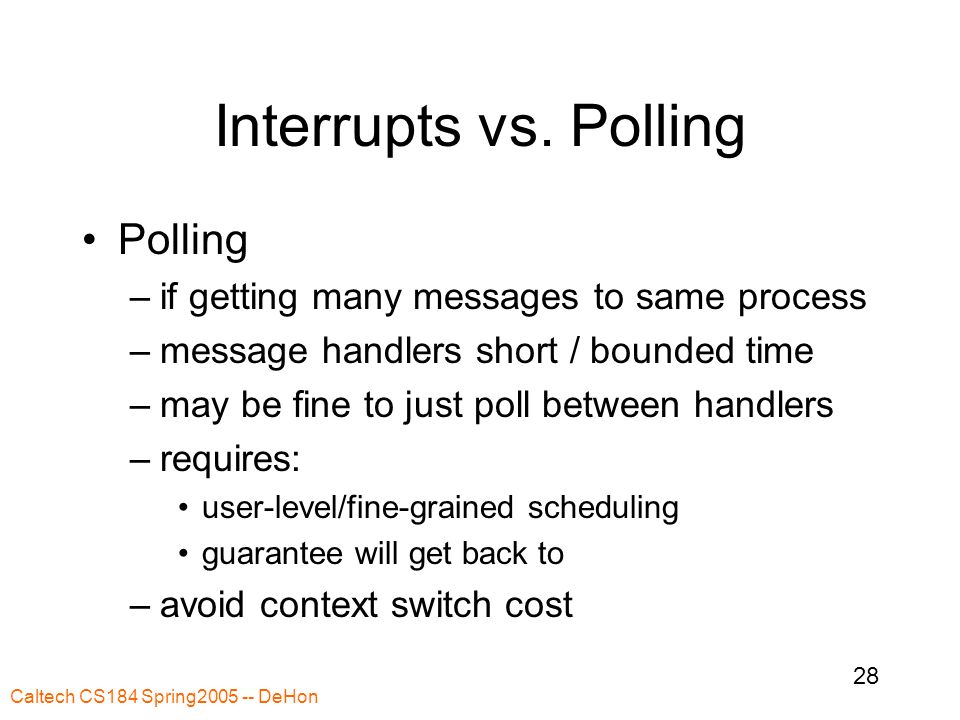 Interrupts vs. Polling

• Polling
– if getting many messages to same process
– message handlers short / bounded time
– may be fine to just poll between handlers
– requires:
• user-level/fine-grained scheduling
• guarantee will get back to
– avoid context switch cost

28

Caltech CS184 Spring2005 -- DeHon